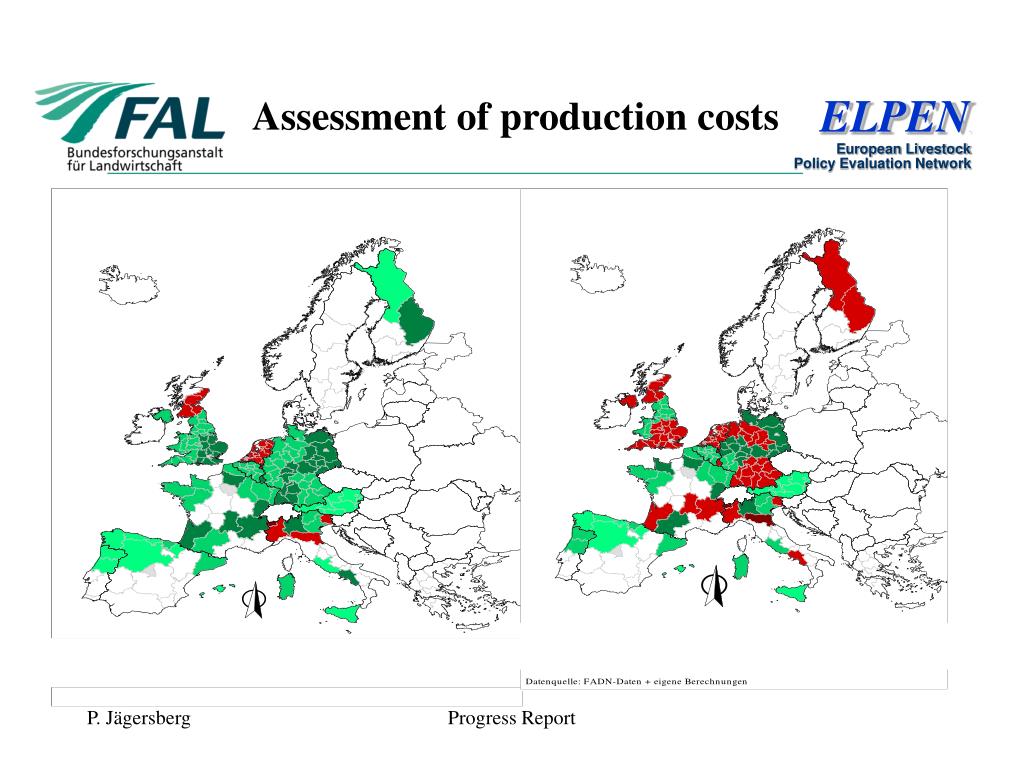 FAL
Bundesforschungsanstalt
für Landwirtschaft

Assessment of production costs

ELPEN
European Livestock
Policy Evaluation Network

Datenquelle: FADN-Daten + eigene Berechnungen

P. Jägersberg

Progress Report